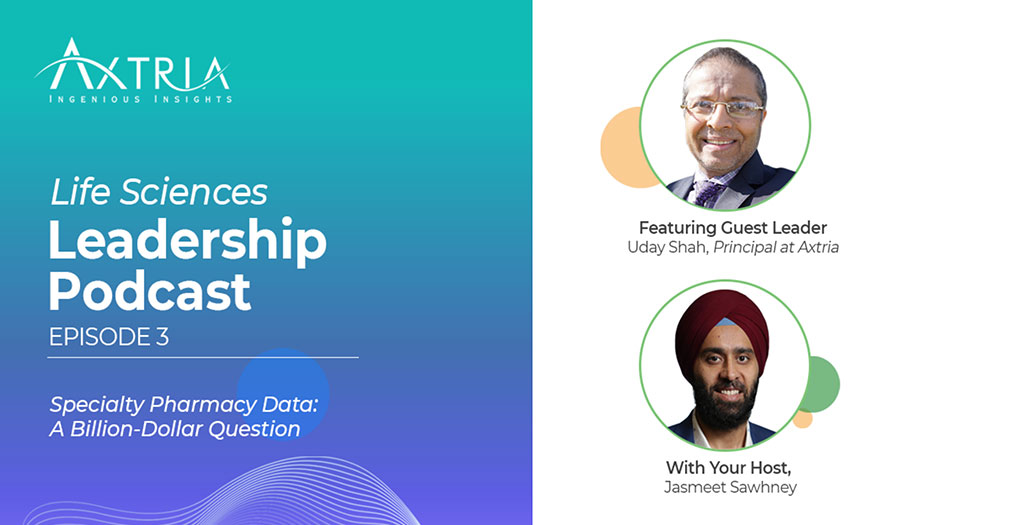 AXTRIA
INGENIOUS INSIGHTS

Life Sciences
Leadership Podcast
EPISODE 3

Specialty Pharmacy Data: A Billion-Dollar Question

Featuring Guest Leader
Uday Shah, Principal at Axtria

With Your Host,
Jasmeet Sawhney